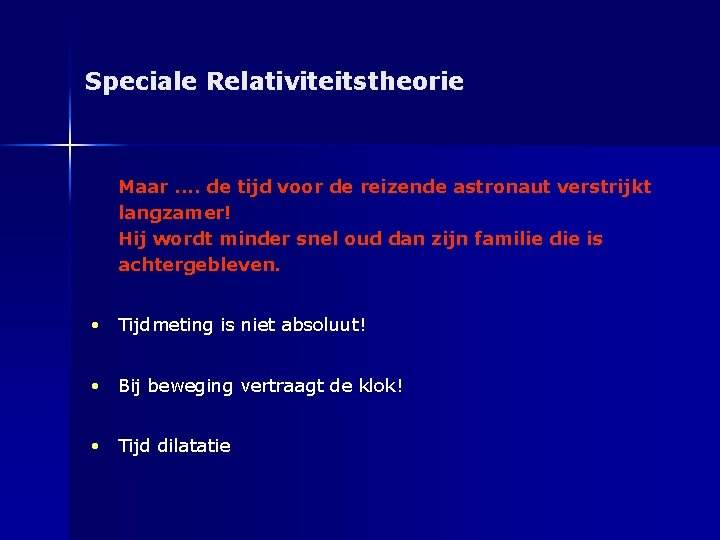 Speciale Relativiteitstheorie

Maar .... de tijd voor de reizende astronaut verstrijkt langzamer!
Hij wordt minder snel oud dan zijn familie die is achtergebleven.

• Tijdmeting is niet absoluut!

• Bij beweging vertraagt de klok!

• Tijd dilatatie